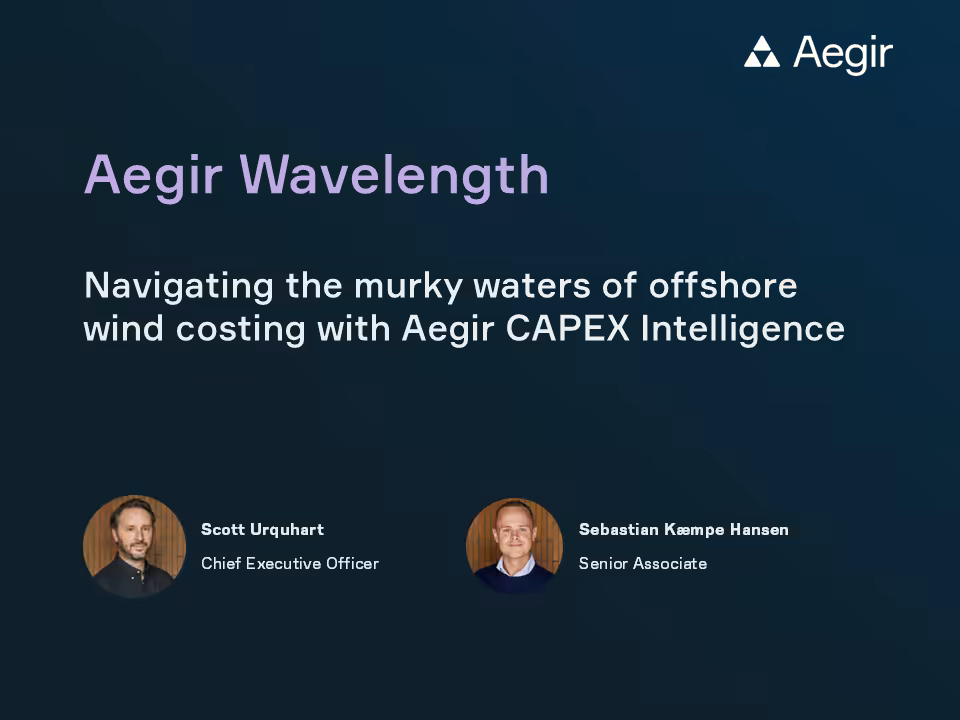 Aegir

Aegir Wavelength

Navigating the murky waters of offshore wind costing with Aegir CAPEX Intelligence

Scott Urquhart
Chief Executive Officer

Sebastian Kæmpe Hansen
Senior Associate